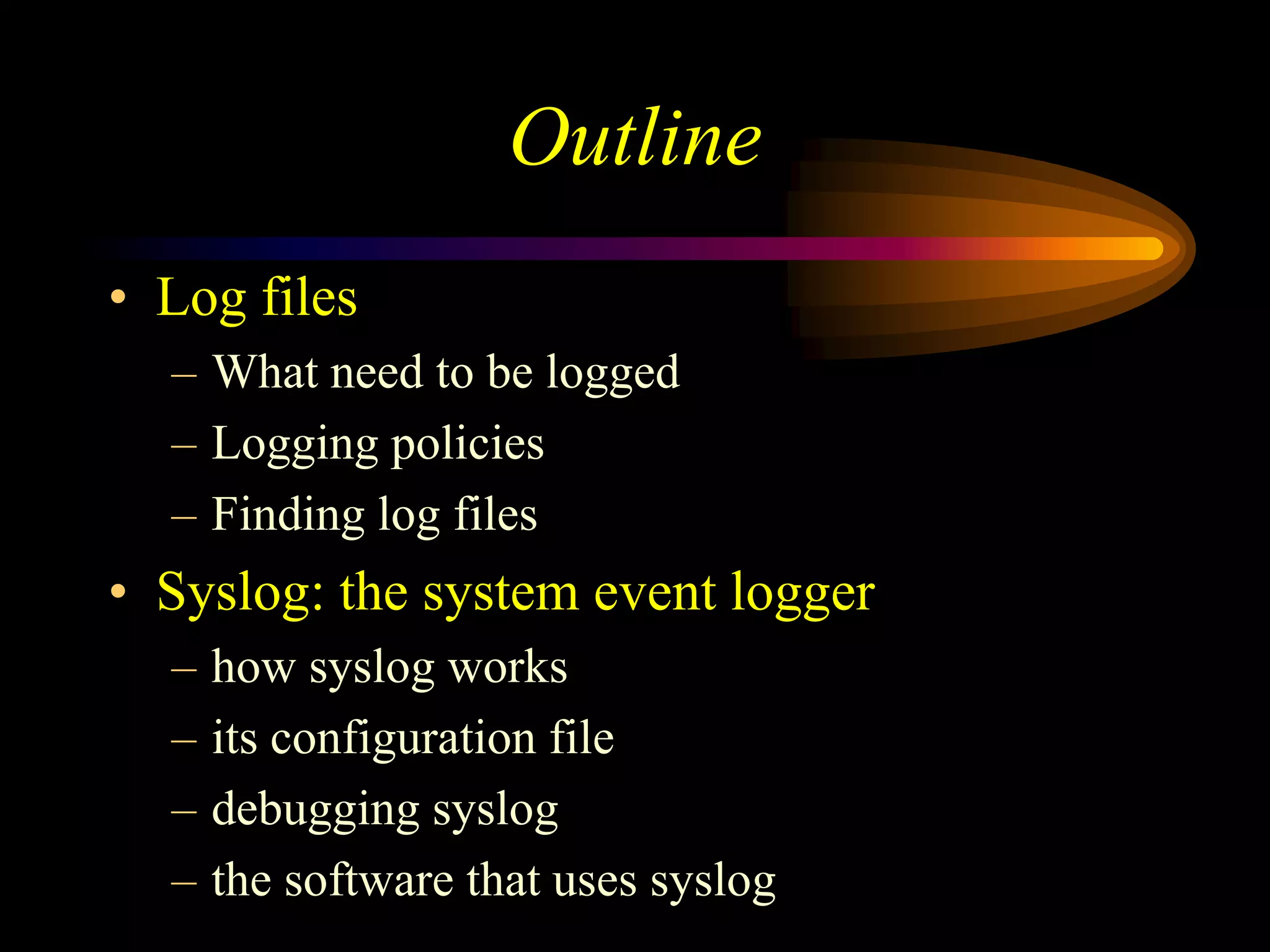 Outline

• Log files
– What need to be logged
– Logging policies
– Finding log files
• Syslog: the system event logger
– how syslog works
– its configuration file
– debugging syslog
– the software that uses syslog